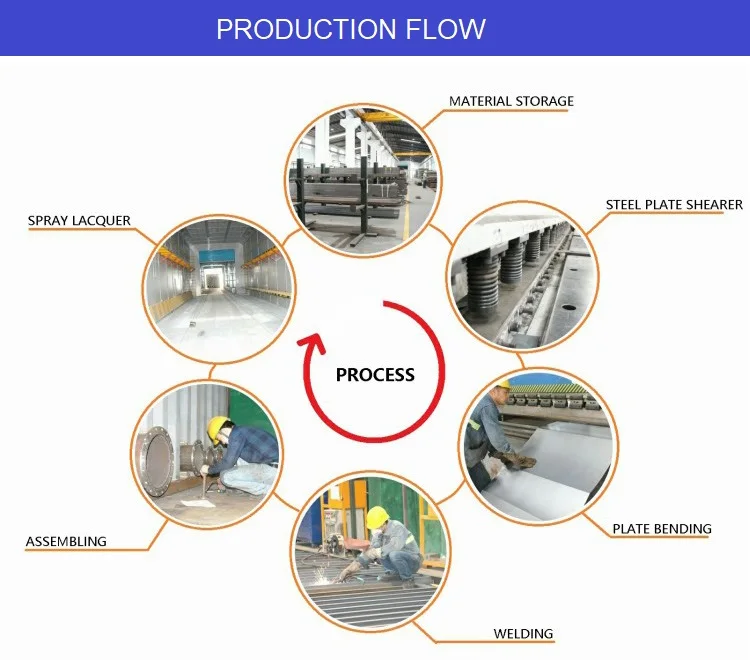 PRODUCTION FLOW

MATERIAL STORAGE

STEEL PLATE SHEARER

PLATE BENDING

WELDING

ASSEMBLING

SPRAY LACQUER

PROCESS